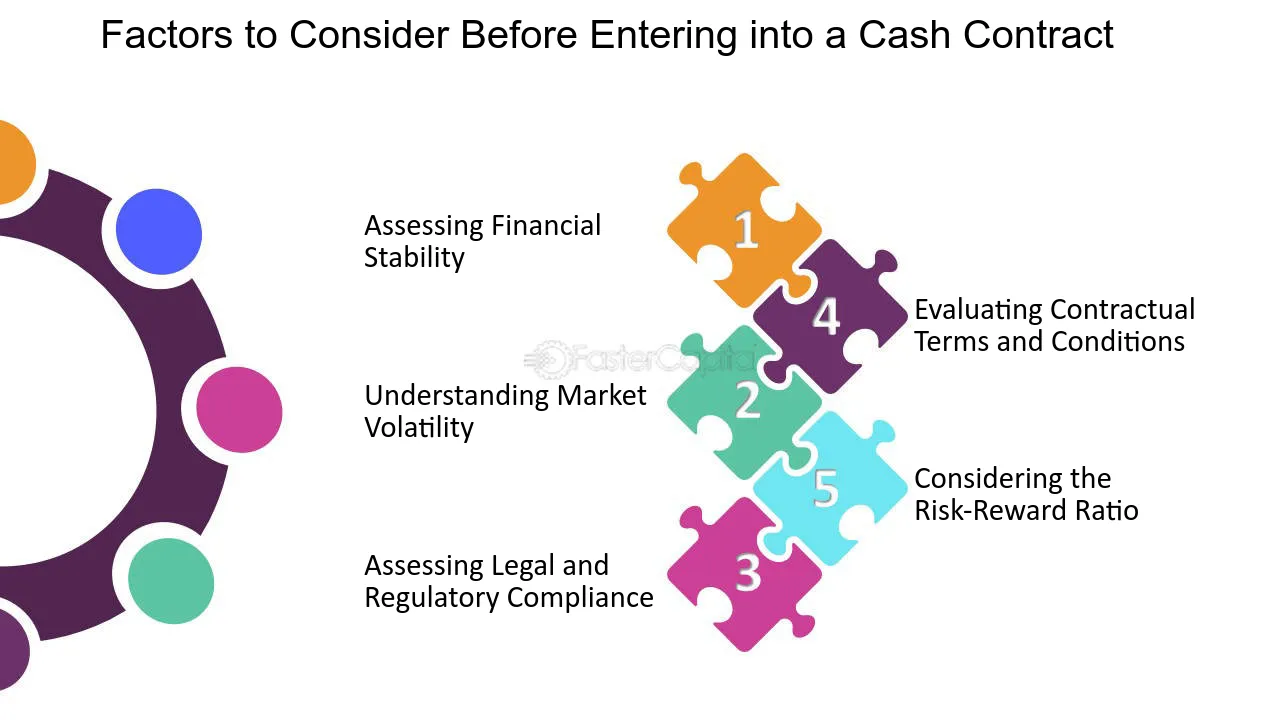 Factors to Consider Before Entering into a Cash Contract

Assessing Financial Stability

Understanding Market Volatility

Assessing Legal and Regulatory Compliance

1

4

2

5

3

Evaluating Contractual Terms and Conditions

Considering the Risk-Reward Ratio

FasterCapital